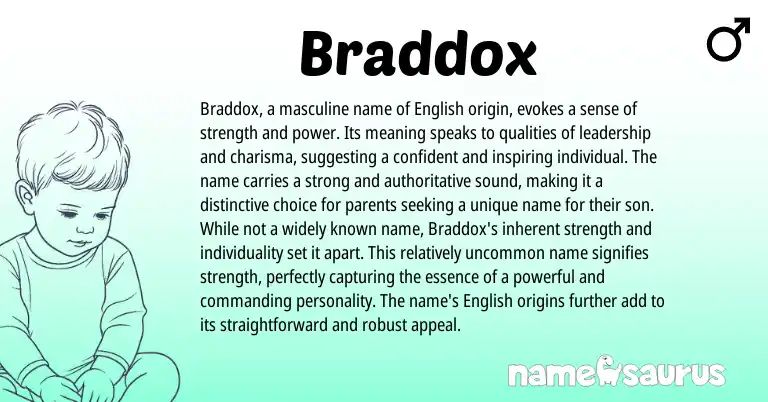 Braddox

♂

Braddox, a masculine name of English origin, evokes a sense of strength and power. Its meaning speaks to qualities of leadership and charisma, suggesting a confident and inspiring individual. The name carries a strong and authoritative sound, making it a distinctive choice for parents seeking a unique name for their son. While not a widely known name, Braddox's inherent strength and individuality set it apart. This relatively uncommon name signifies strength, perfectly capturing the essence of a powerful and commanding personality. The name's English origins further add to its straightforward and robust appeal.

namesaurus